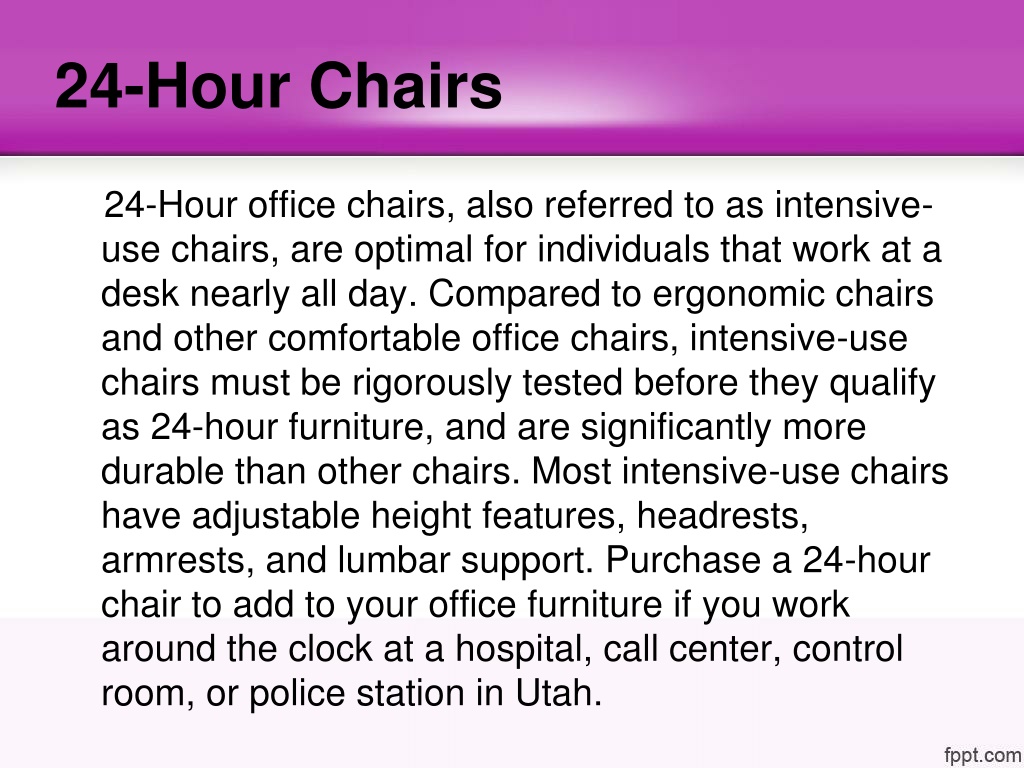 24-Hour Chairs

24-Hour office chairs, also referred to as intensive-use chairs, are optimal for individuals that work at a desk nearly all day. Compared to ergonomic chairs and other comfortable office chairs, intensive-use chairs must be rigorously tested before they qualify as 24-hour furniture, and are significantly more durable than other chairs. Most intensive-use chairs have adjustable height features, headrests, armrests, and lumbar support. Purchase a 24-hour chair to add to your office furniture if you work around the clock at a hospital, call center, control room, or police station in Utah.

fppt.com